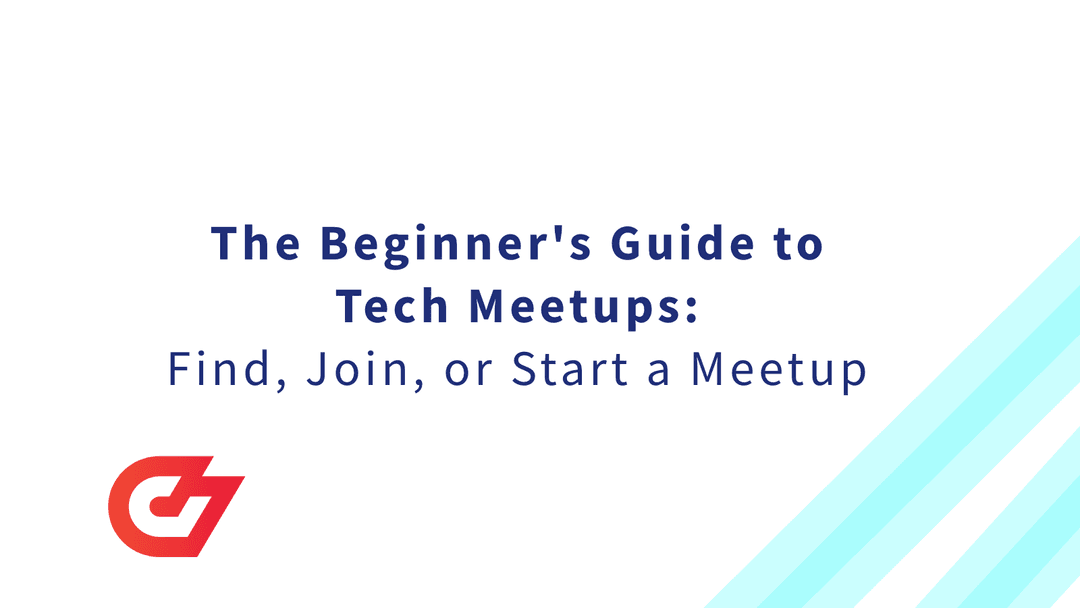 The Beginner's Guide to Tech Meetups:
Find, Join, or Start a Meetup